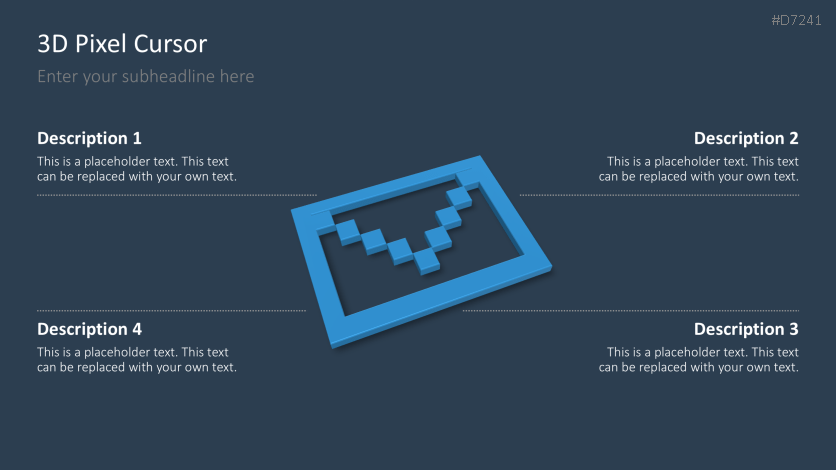 #D7241

3D Pixel Cursor

Enter your subheadline here

Description 1

This is a placeholder text. This text can be replaced with your own text.

Description 2

This is a placeholder text. This text can be replaced with your own text.

Description 4

This is a placeholder text. This text can be replaced with your own text.

Description 3

This is a placeholder text. This text can be replaced with your own text.